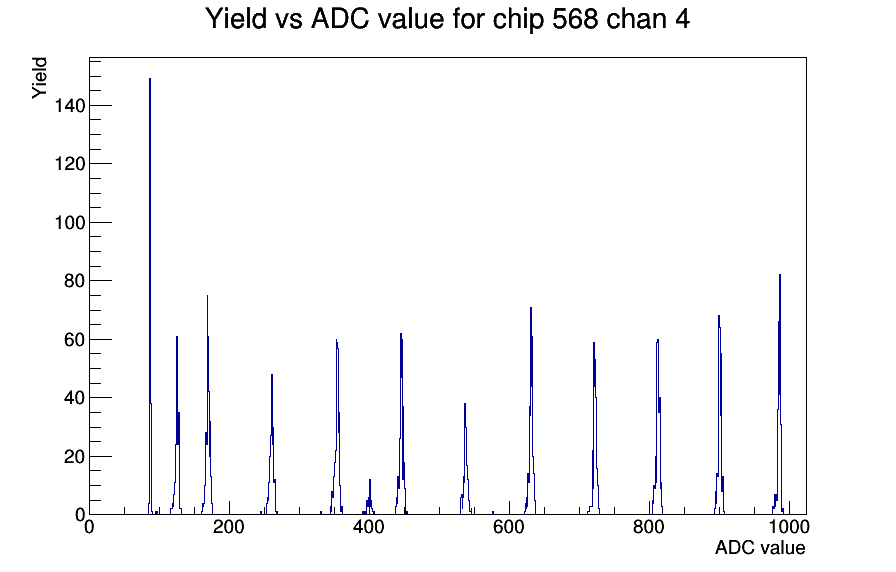 Yield vs ADC value for chip 568 chan 4

Yield

140
120
100
80
60
40
20
0

0
200
400
600
800
1000

ADC value